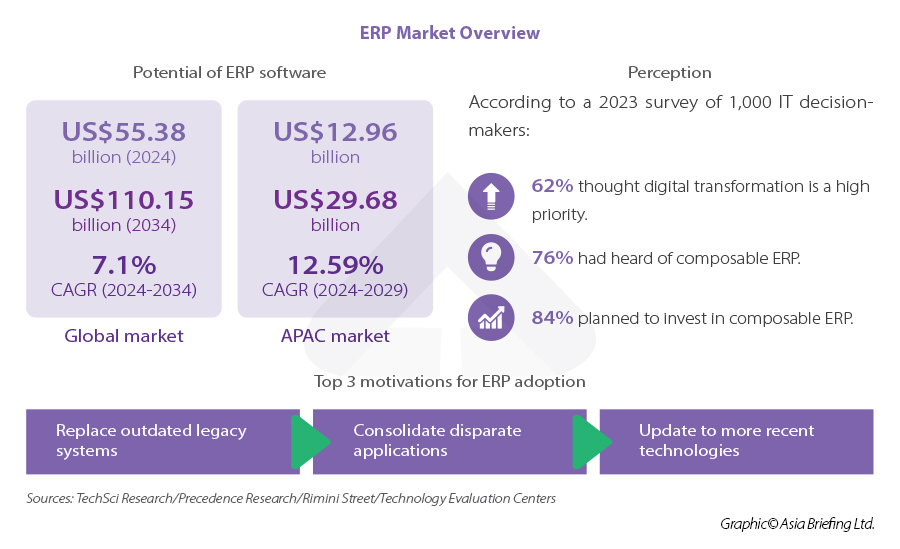 ERP Market Overview

Potential of ERP software

US$55.38
billion (2024)

US$110.15
billion (2034)

7.1%
CAGR (2024-2034)

Global market

US$12.96
billion

US$29.68
billion

12.59%
CAGR (2024-2029)

APAC market

Perception

According to a 2023 survey of 1,000 IT decision-makers:

62% thought digital transformation is a high priority.

76% had heard of composable ERP.

84% planned to invest in composable ERP.

Top 3 motivations for ERP adoption

Replace outdated legacy systems

Consolidate disparate applications

Update to more recent technologies

Sources: TechSci Research/Precedence Research/Rimini Street/Technology Evaluation Centers

Graphic© Asia Briefing Ltd.